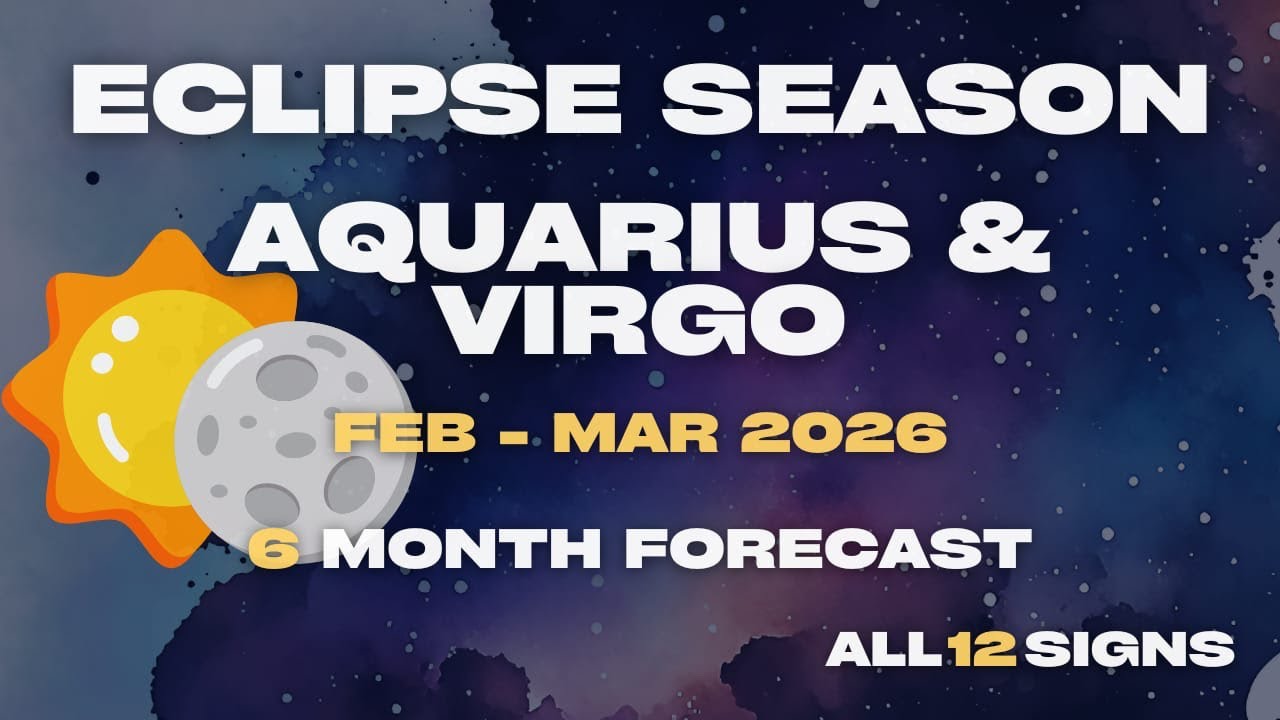 ECLIPSE SEASON
AQUARIUS &
VIRGO
FEB - MAR 2026
6 MONTH FORECAST
ALL 12 SIGNS